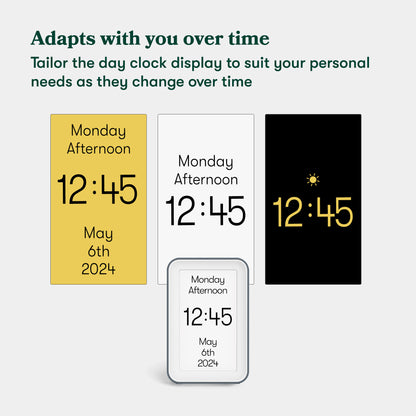 Adapts with you over time

Tailor the day clock display to suit your personal needs as they change over time

Monday
Afternoon
12:45
May
6th
2024

Monday
Afternoon
12:45

12:45

Monday
Afternoon
12:45
May
6th
2024